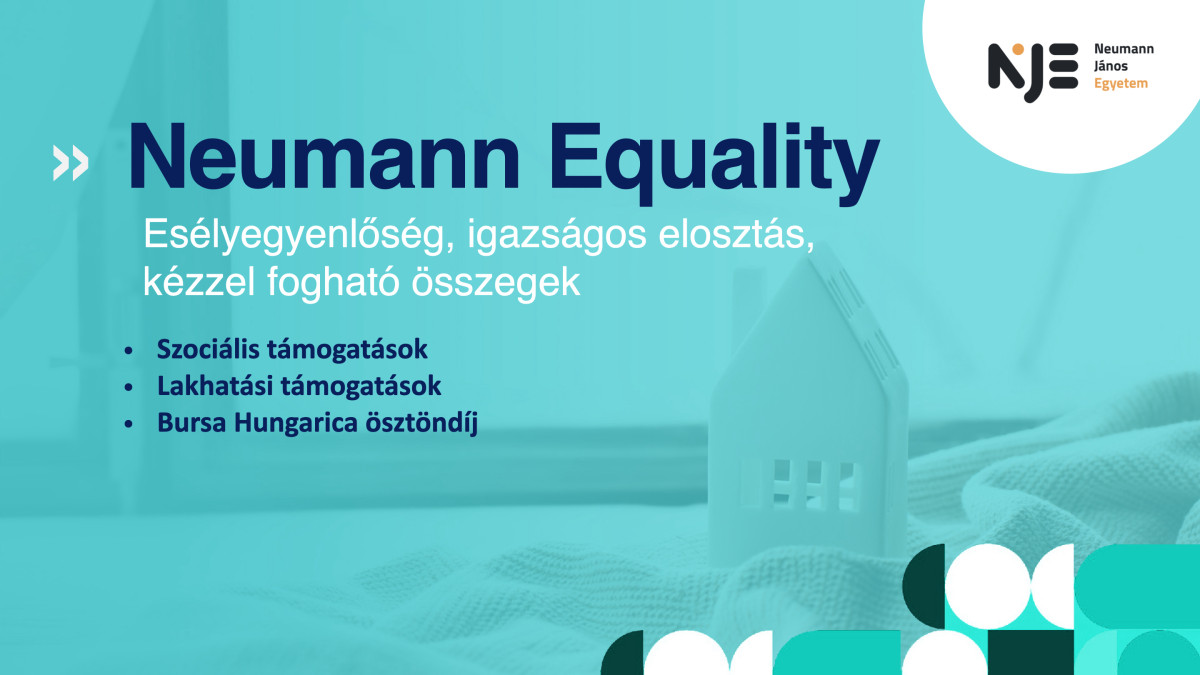 NJE Neumann János Egyetem

» Neumann Equality

Esélyegyenlőség, igazságos elosztás, kézzel fogható összegek

• Szociális támogatások
• Lakhatási támogatások
• Bursa Hungarica ösztöndíj